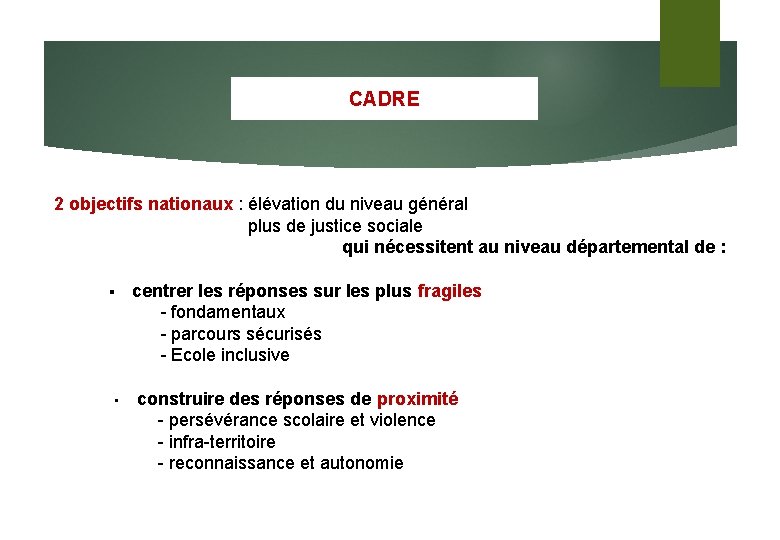 CADRE

2 objectifs nationaux : élévation du niveau général
plus de justice sociale
qui nécessitent au niveau départemental de :

▪ centrer les réponses sur les plus fragiles
- fondamentaux
- parcours sécurisés
- Ecole inclusive

▪ construire des réponses de proximité
- persévérance scolaire et violence
- infra-territoire
- reconnaissance et autonomie